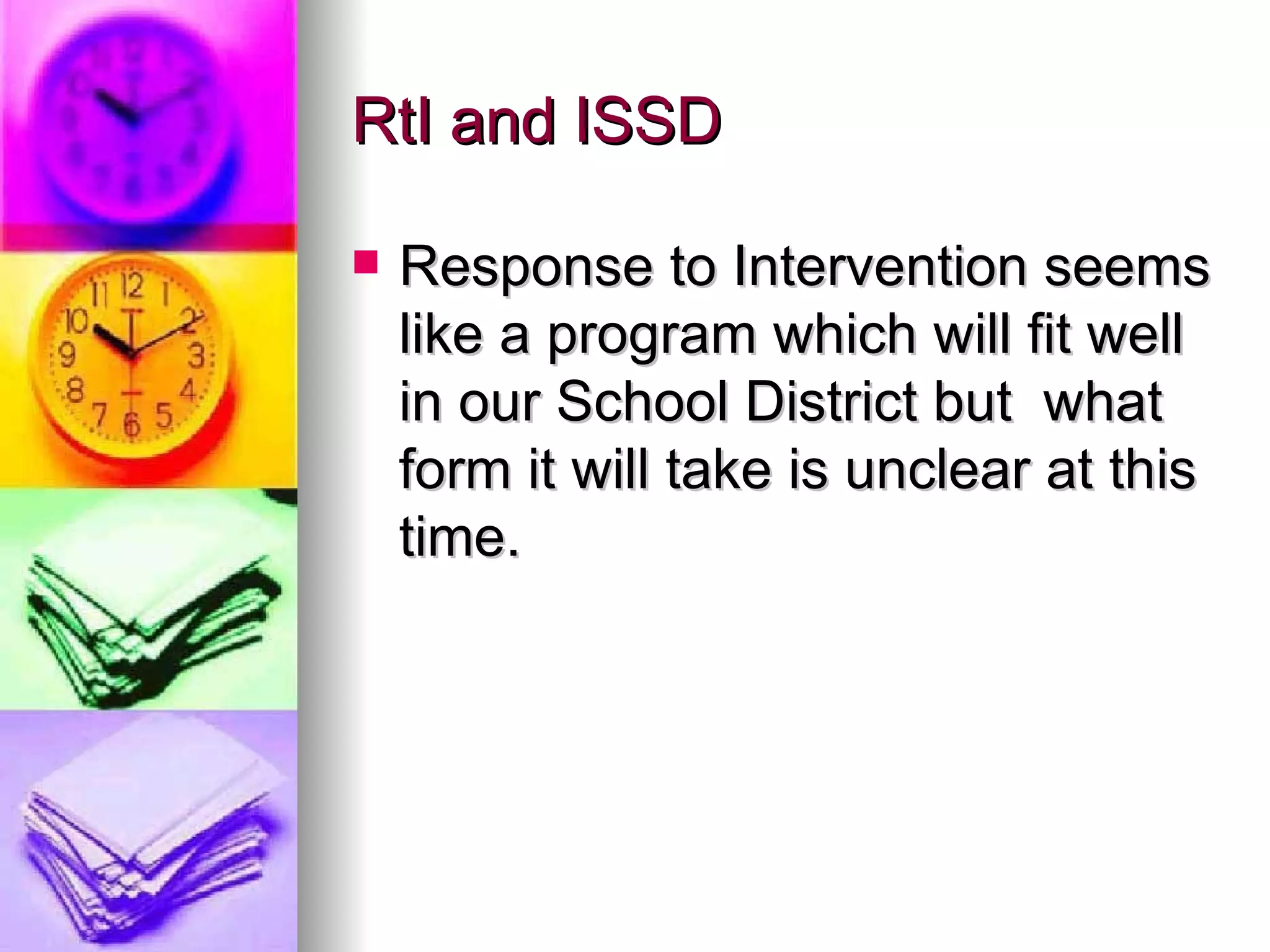 RtI and ISSD

Response to Intervention seems like a program which will fit well in our School District but what form it will take is unclear at this time.